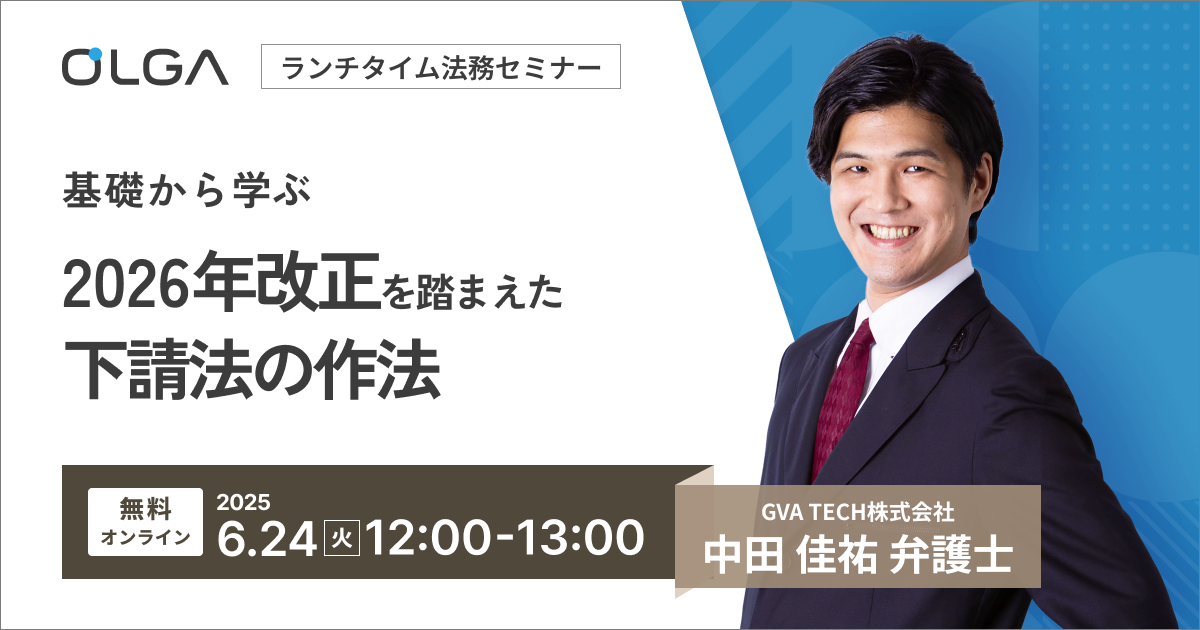 OLGA

ランチタイム法務セミナー

基礎から学ぶ

2026年改正を踏まえた
下請法の作法

無料
オンライン

2025
6.24 火 12:00-13:00

GVA TECH株式会社
中田 佳祐 弁護士